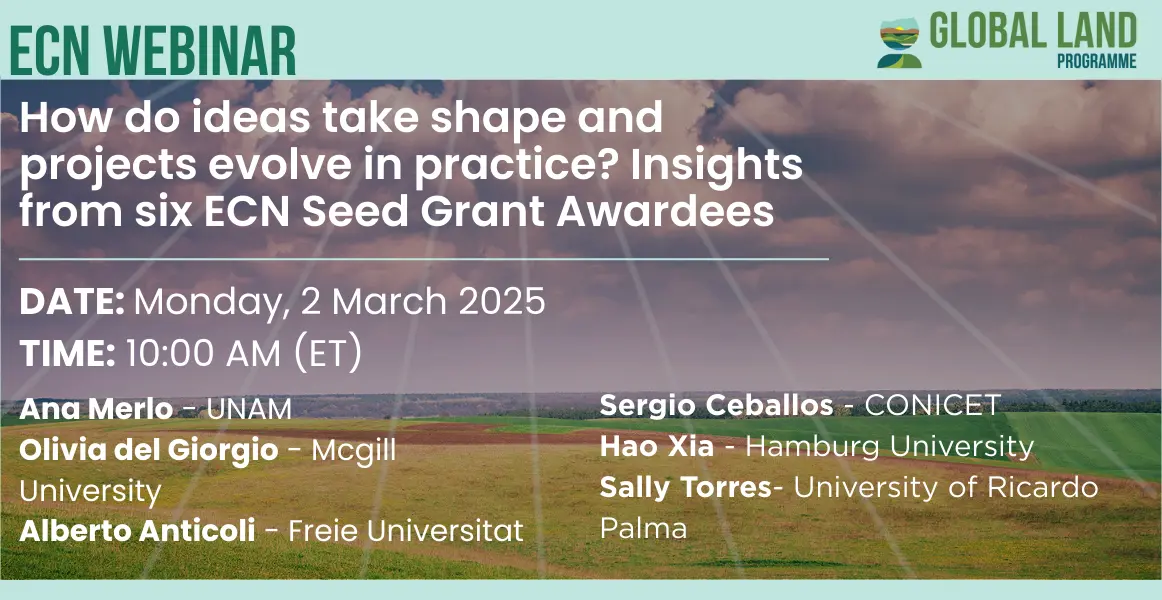 ECN WEBINAR

GLOBAL LAND
PROGRAMME

How do ideas take shape and projects evolve in practice? Insights from six ECN Seed Grant Awardees

DATE: Monday, 2 March 2025
TIME: 10:00 AM (ET)

Ana Merlo - UNAM
Olivia del Giorgio - Mcgill University
Alberto Anticoli - Freie Universitat

Sergio Ceballos - CONICET
Hao Xia - Hamburg University
Sally Torres- University of Ricardo Palma